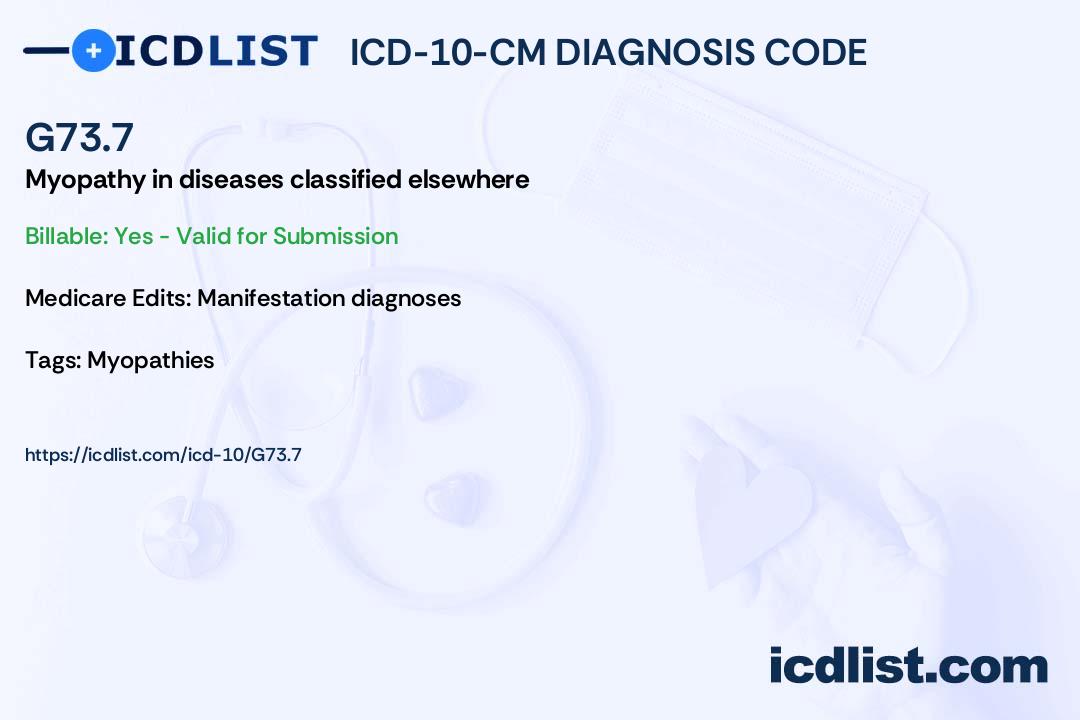 ICDLIST ICD-10-CM DIAGNOSIS CODE

G73.7

Myopathy in diseases classified elsewhere

Billable: Yes - Valid for Submission

Medicare Edits: Manifestation diagnoses

Tags: Myopathies

https://icdlist.com/icd-10/G73.7

icdlist.com